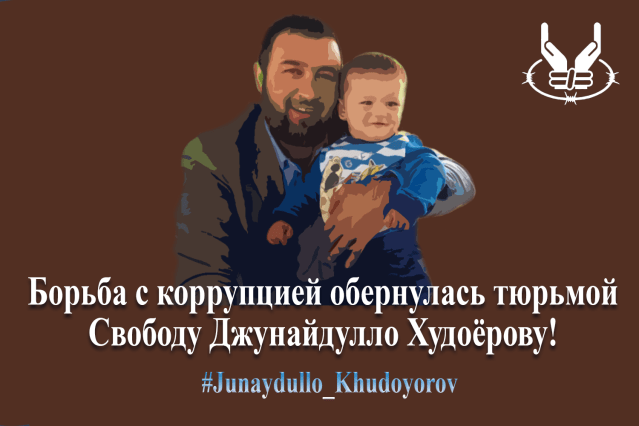 Борьба с коррупцией обернулась тюрьмой
Свободу Джунайдулло Худоёрову!

#Junaydullo_Khudoyorov